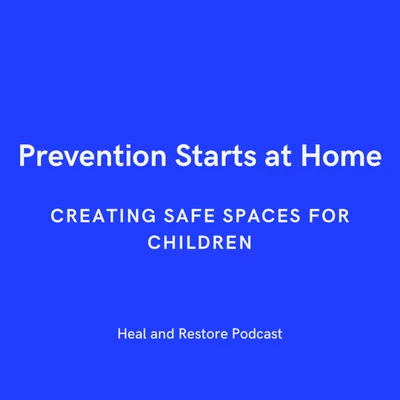 Prevention Starts at Home

CREATING SAFE SPACES FOR CHILDREN

Heal and Restore Podcast